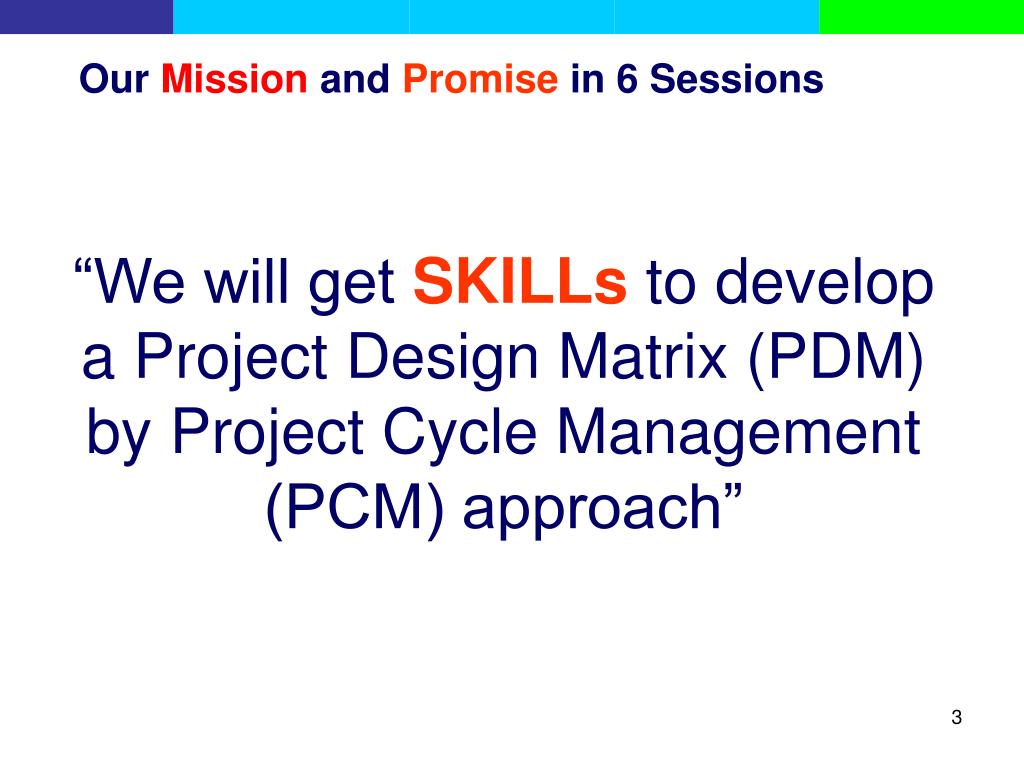 Our Mission and Promise in 6 Sessions

“We will get SKILLs to develop a Project Design Matrix (PDM) by Project Cycle Management (PCM) approach”

3